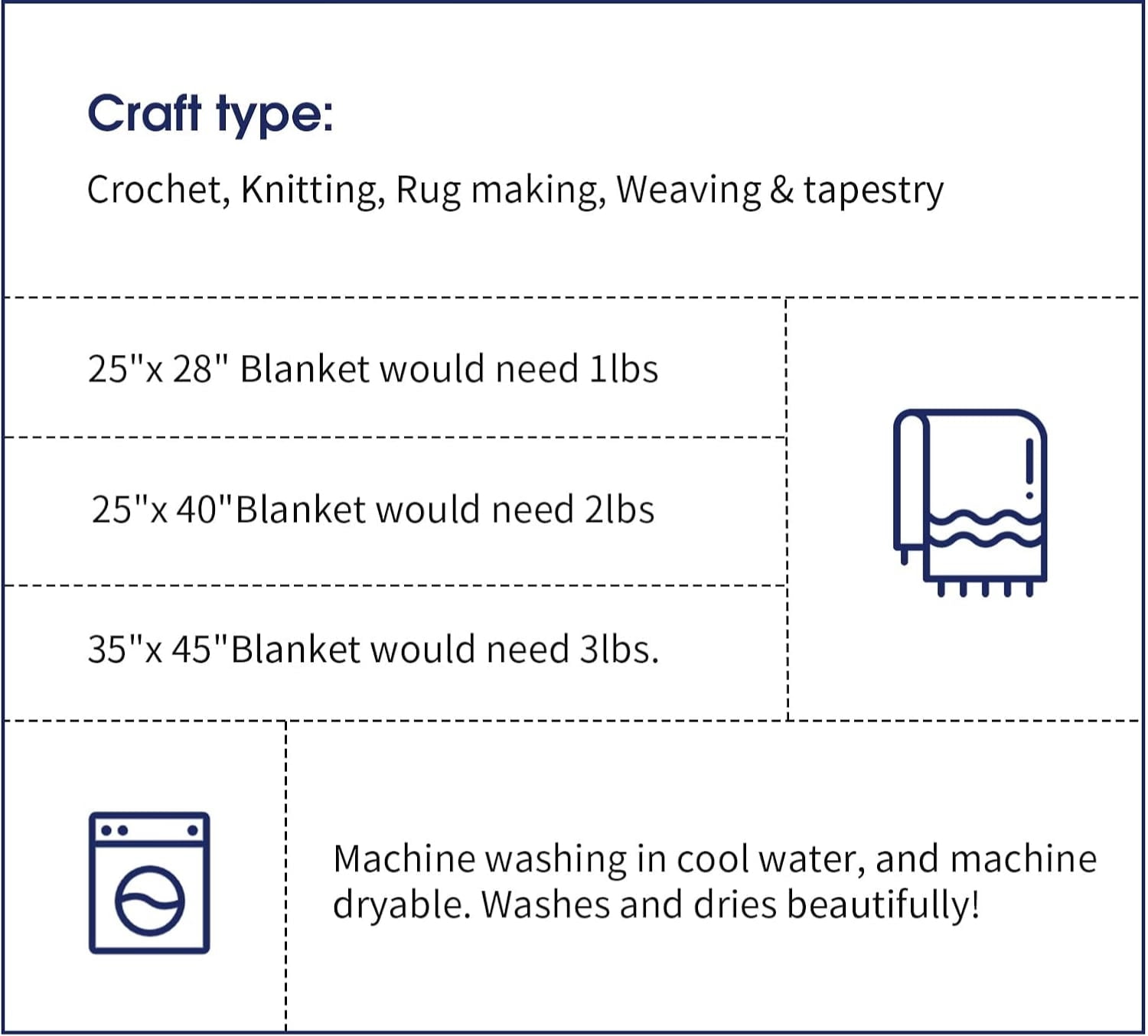 Craft type:

Crochet, Knitting, Rug making, Weaving & tapestry

25"x 28" Blanket would need 1lbs

25"x 40"Blanket would need 2lbs

35"x 45"Blanket would need 3lbs.

Machine washing in cool water, and machine dryable. Washes and dries beautifully!